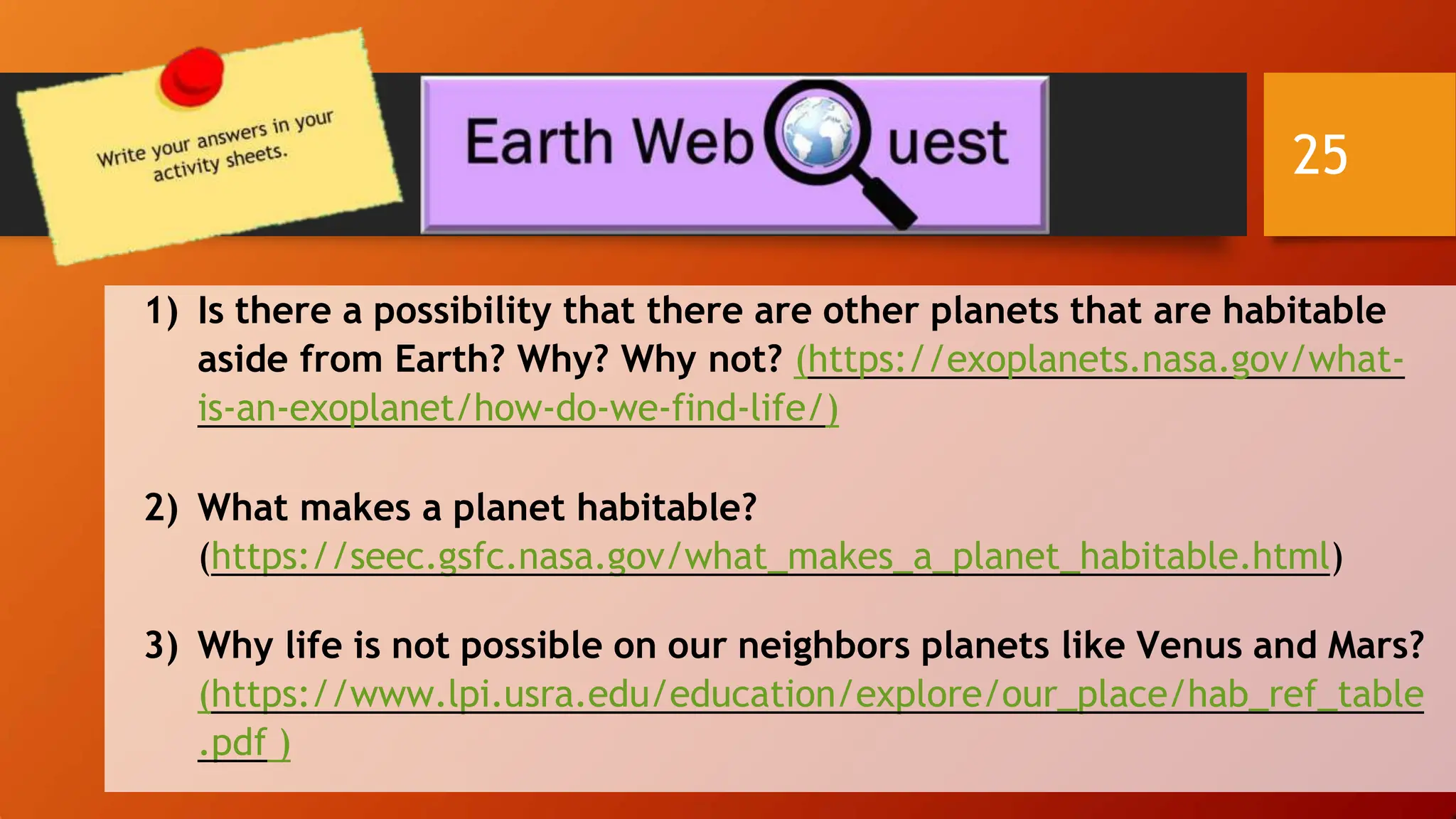 Write your answers in your activity sheets.

Earth Web uest

25

1) Is there a possibility that there are other planets that are habitable aside from Earth? Why? Why not? (https://exoplanets.nasa.gov/what-is-an-exoplanet/how-do-we-find-life/)

2) What makes a planet habitable? (https://seec.gsfc.nasa.gov/what_makes_a_planet_habitable.html)

3) Why life is not possible on our neighbors planets like Venus and Mars? (https://www.lpi.usra.edu/education/explore/our_place/hab_ref_table.pdf )